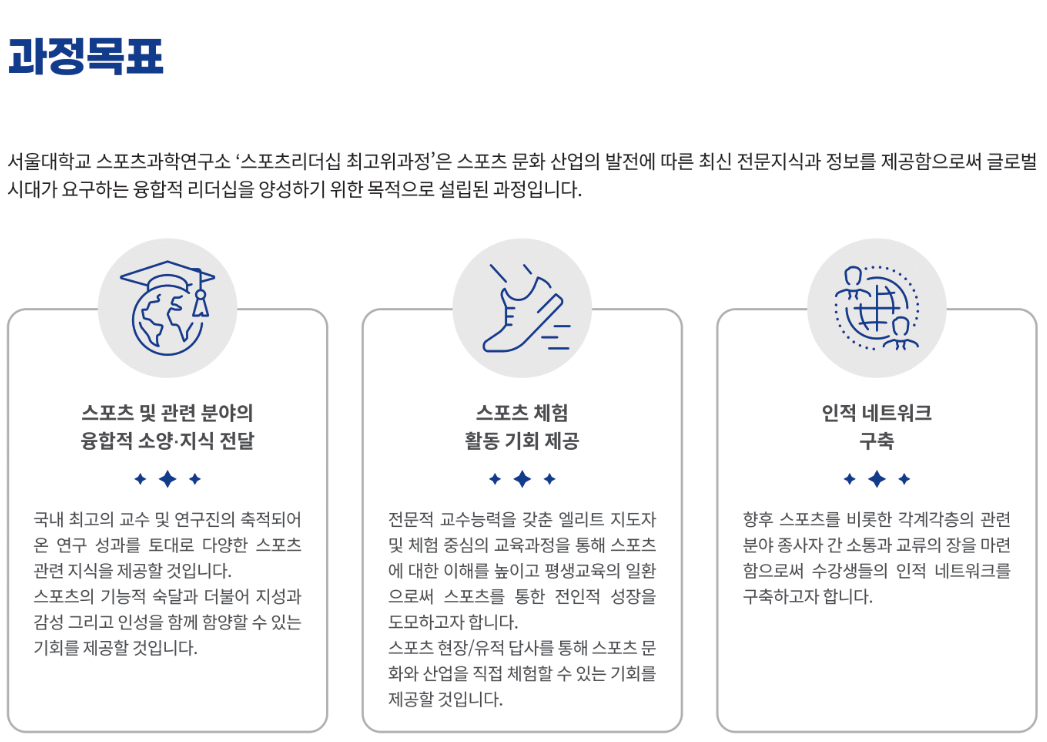 과정목표

서울대학교 스포츠과학연구소 '스포츠리더십 최고위과정'은 스포츠 문화 산업의 발전에 따른 최신 전문지식과 정보를 제공함으로써 글로벌 시대가 요구하는 융합적 리더십을 양성하기 위한 목적으로 설립된 과정입니다.

스포츠 및 관련 분야의 융합적 소양·지식 전달

국내 최고의 교수 및 연구진의 축적되어 온 연구 성과를 토대로 다양한 스포츠 관련 지식을 제공할 것입니다.
스포츠의 기능적 숙달과 더불어 지성과 감성 그리고 인성을 함께 함양할 수 있는 기회를 제공할 것입니다.

스포츠 체험 활동 기회 제공

전문적 교수능력을 갖춘 엘리트 지도자 및 체험 중심의 교육과정을 통해 스포츠에 대한 이해를 높이고 평생교육의 일환으로써 스포츠를 통한 전인적 성장을 도모하고자 합니다.
스포츠 현장/유적 답사를 통해 스포츠 문화와 산업을 직접 체험할 수 있는 기회를 제공할 것입니다.

인적 네트워크 구축

향후 스포츠를 비롯한 각계각층의 관련 분야 종사자 간 소통과 교류의 장을 마련함으로써 수강생들의 인적 네트워크를 구축하고자 합니다.